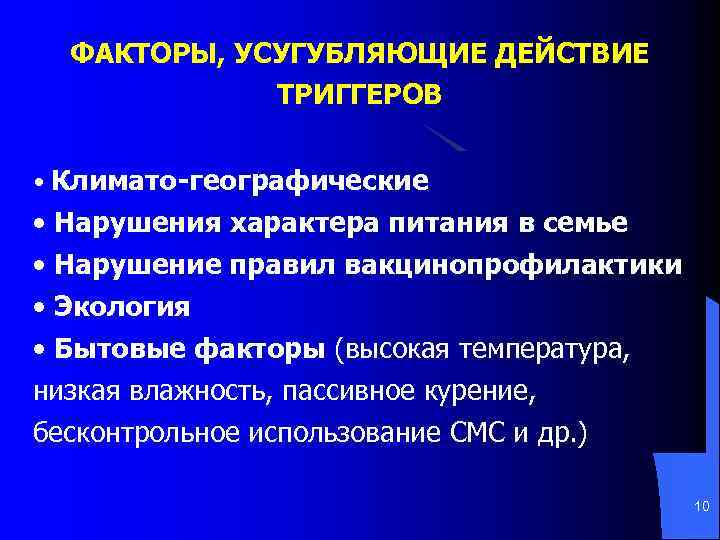 ФАКТОРЫ, УСУГУБЛЯЮЩИЕ ДЕЙСТВИЕ ТРИГГЕРОВ

• Климато-географические
• Нарушения характера питания в семье
• Нарушение правил вакцинопрофилактики
• Экология
• Бытовые факторы (высокая температура, низкая влажность, пассивное курение, бесконтрольное использование СМС и др.)

10